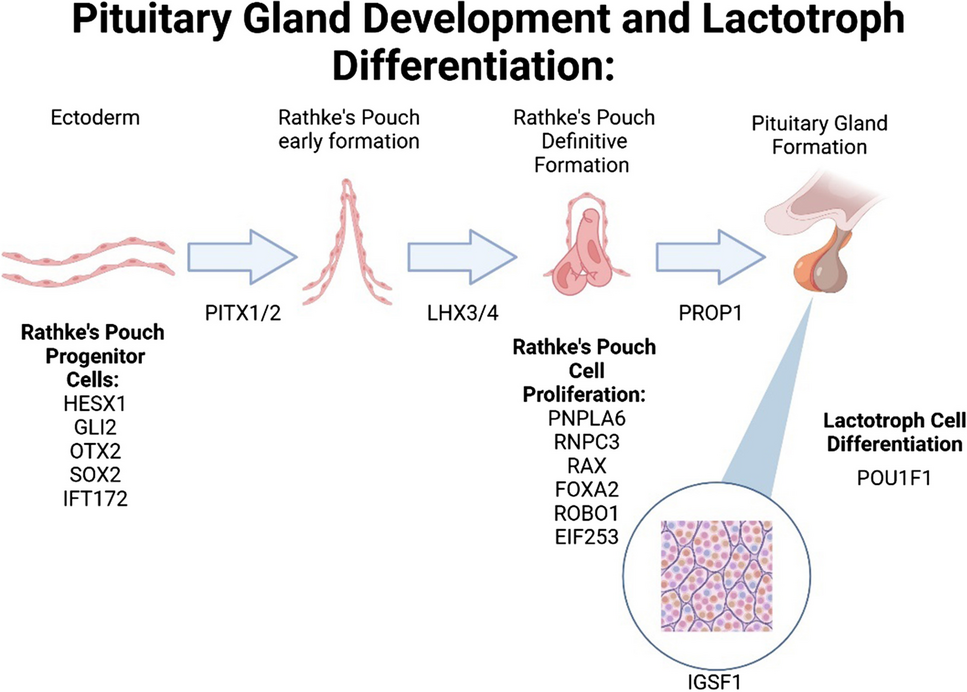 Pituitary Gland Development and Lactotroph Differentiation:

Ectoderm

Rathke's Pouch early formation

Rathke's Pouch Definitive Formation

Pituitary Gland Formation

PITX1/2

LHX3/4

PROP1

Rathke's Pouch Progenitor Cells:
HESX1
GLI2
OTX2
SOX2
IFT172

Rathke's Pouch Cell Proliferation:
PNPLA6
RNPC3
RAX
FOXA2
ROBO1
EIF253

Lactotroph Cell Differentiation
POU1F1

IGSF1